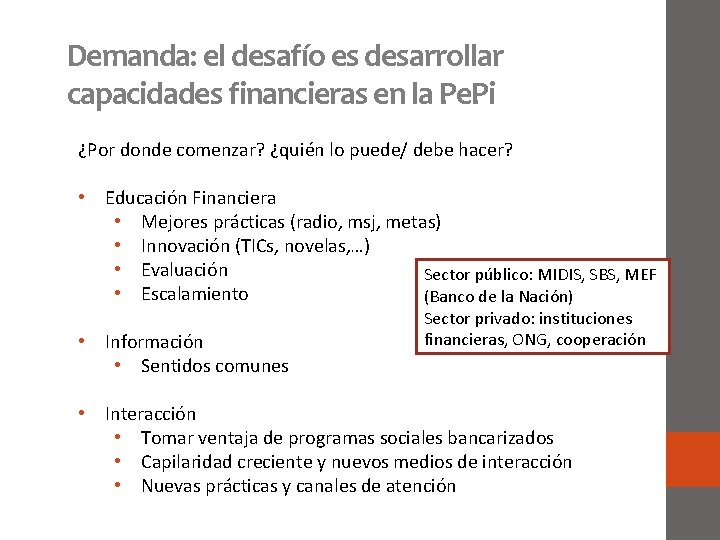 Demanda: el desafío es desarrollar capacidades financieras en la PePi

¿Por donde comenzar? ¿quién lo puede/ debe hacer?

• Educación Financiera
  • Mejores prácticas (radio, msj, metas)
  • Innovación (TICs, novelas,...)
  • Evaluación
  • Escalamiento

• Información
  • Sentidos comunes

• Interacción
  • Tomar ventaja de programas sociales bancarizados
  • Capilaridad creciente y nuevos medios de interacción
  • Nuevas prácticas y canales de atención

Sector público: MIDIS, SBS, MEF (Banco de la Nación)
Sector privado: instituciones financieras, ONG, cooperación